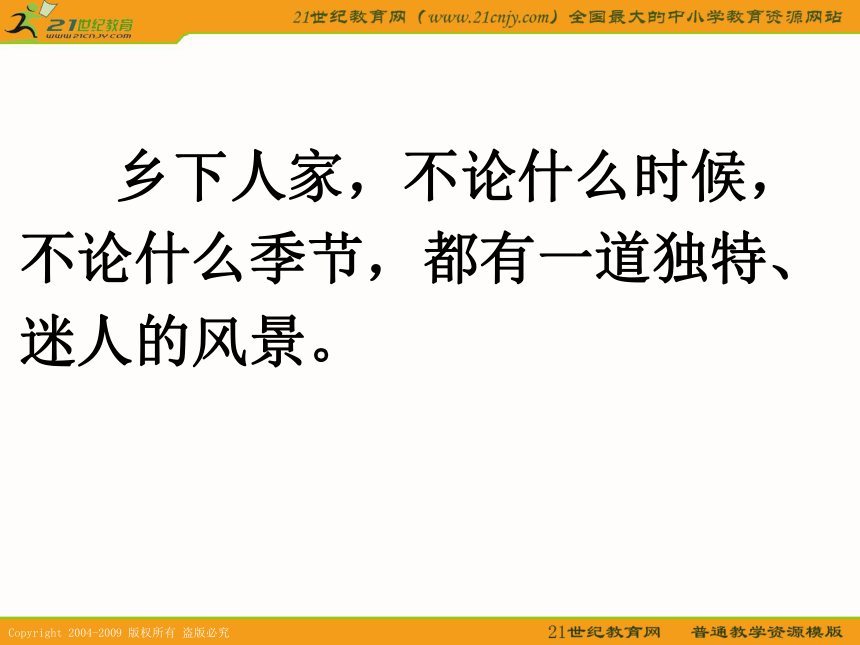 21世纪教育
www.21cnjy.com

21世纪教育网（www.21cnjy.com）全国最大的中小学教育资源网站

乡下人家，不论什么时候，不论什么季节，都有一道独特、迷人的风景。

Copyright 2004-2009 版权所有 盗版必究

21世纪教育网 普通教学资源模版